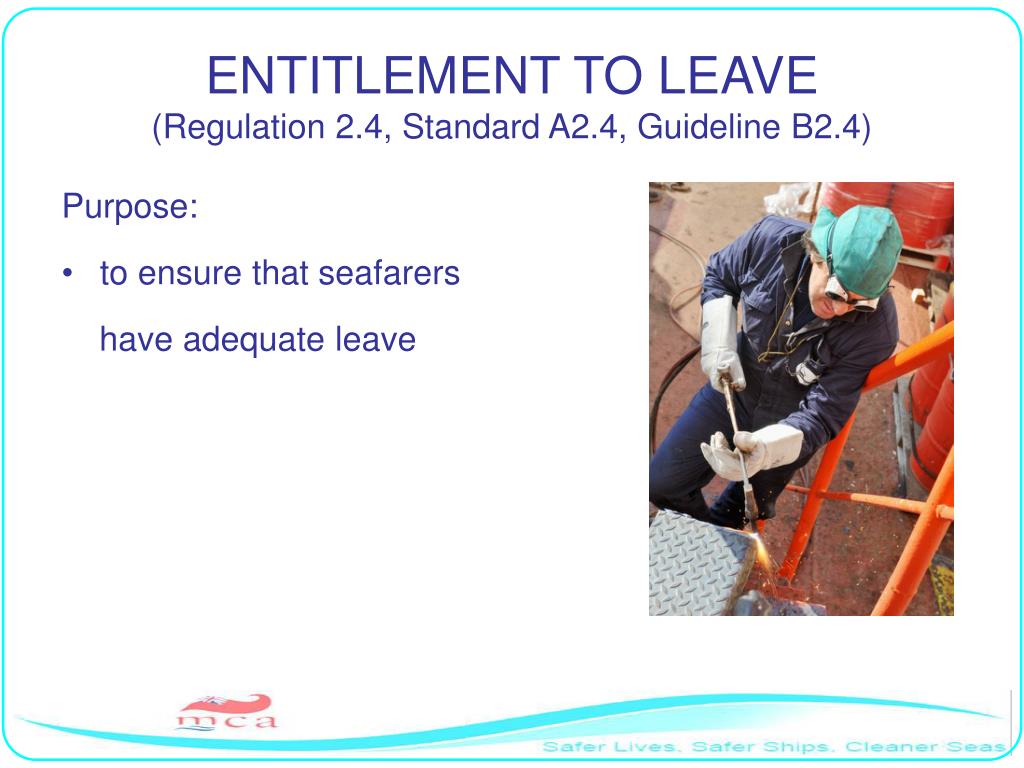 ENTITLEMENT TO LEAVE
(Regulation 2.4, Standard A2.4, Guideline B2.4)

Purpose:

• to ensure that seafarers have adequate leave

mca

Safer Lives, Safer Ships, Cleaner Seas